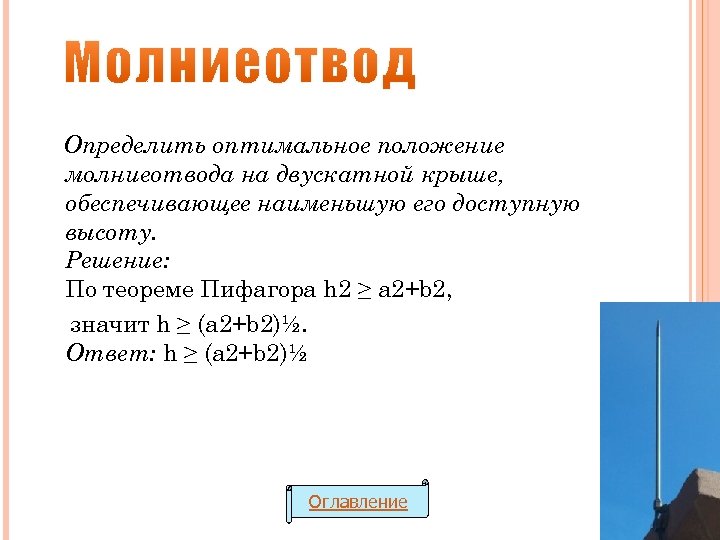 Молниеотвод

Определить оптимальное положение молниеотвода на двускатной крыше, обеспечивающее наименьшую его доступную высоту.
Решение:
По теореме Пифагора h2 ≥ a2+b2,
значит h ≥ (a2+b2)½.
Ответ: h ≥ (a2+b2)½

Оглавление